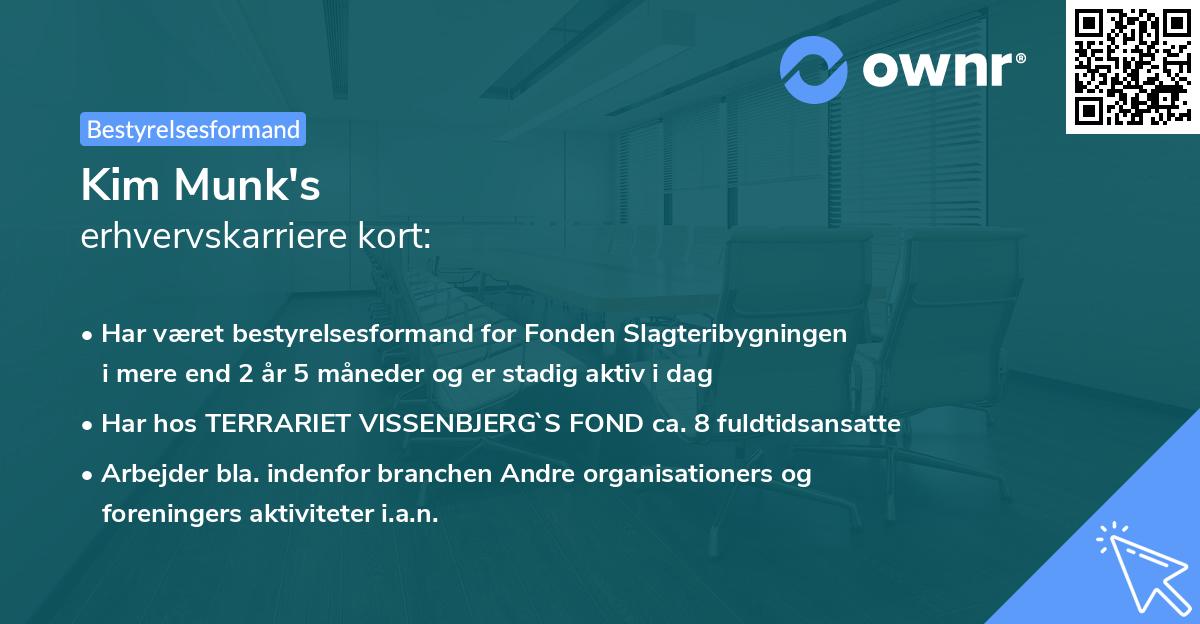 ownr®

Bestyrelsesformand

Kim Munk's
erhvervskarriere kort:

• Har været bestyrelsesformand for Fonden Slagteribygningen i mere end 2 år 5 måneder og er stadig aktiv i dag

• Har hos TERRARIET VISSENBJERG`S FOND ca. 8 fuldtidsansatte

• Arbejder bla. indenfor branchen Andre organisationers og foreningers aktiviteter i.a.n.